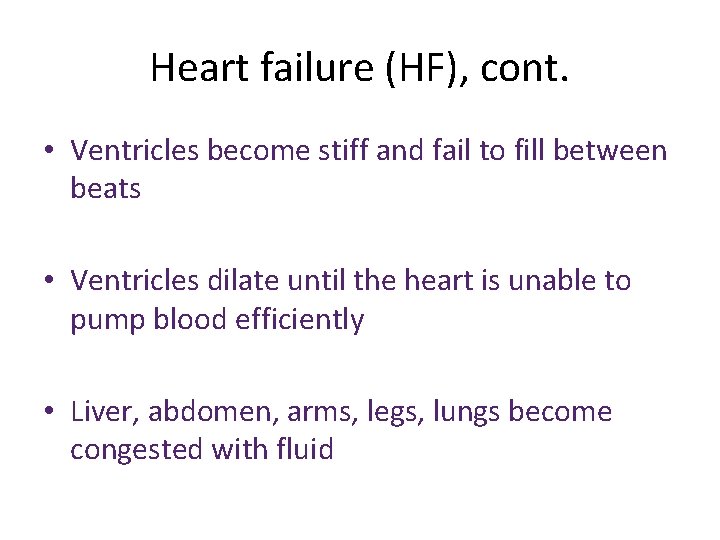 Heart failure (HF), cont.

• Ventricles become stiff and fail to fill between beats

• Ventricles dilate until the heart is unable to pump blood efficiently

• Liver, abdomen, arms, legs, lungs become congested with fluid